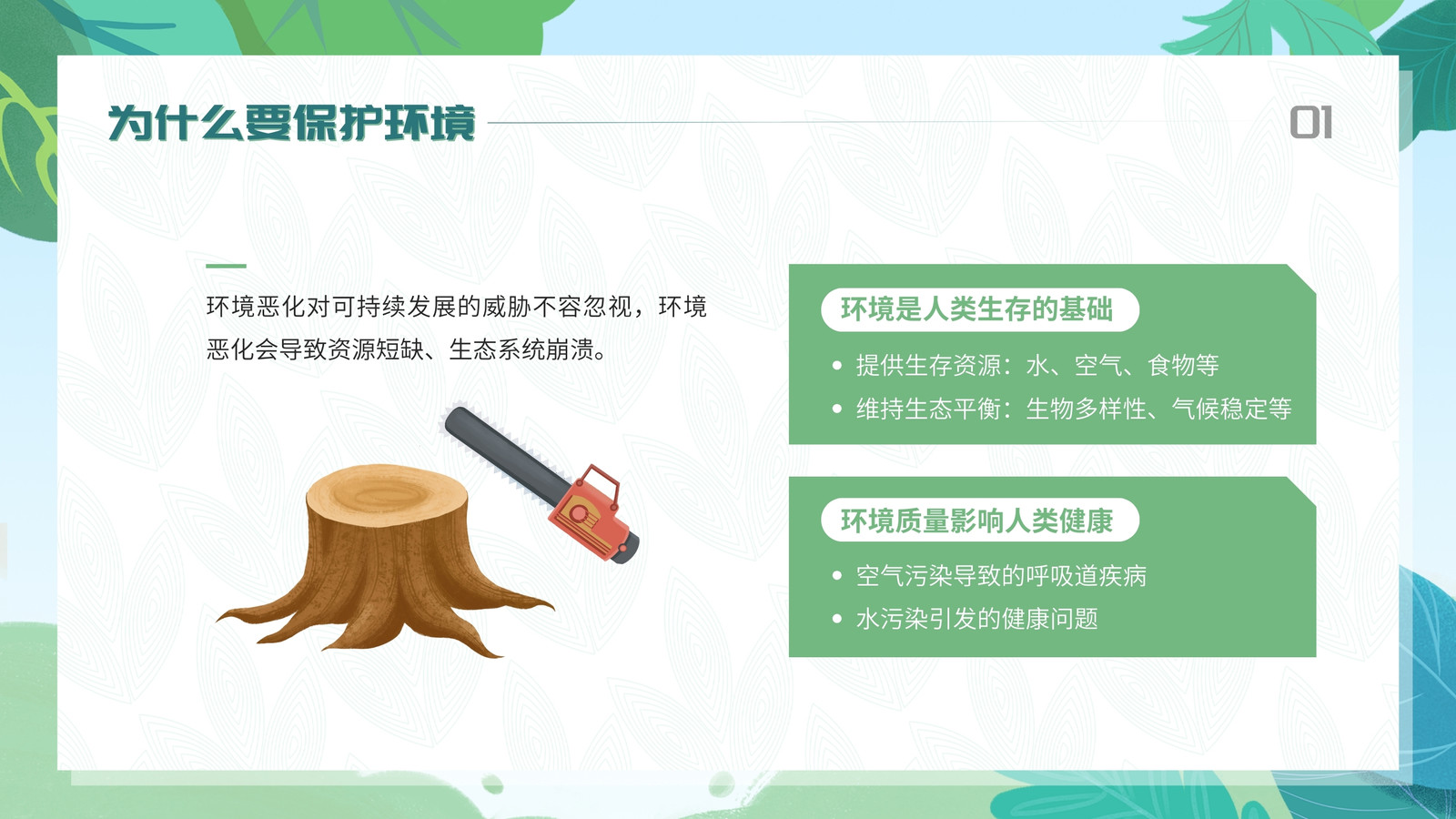 为什么要保护环境

01

环境恶化对可持续发展的威胁不容忽视，环境恶化会导致资源短缺、生态系统崩溃。

环境是人类生存的基础

• 提供生存资源：水、空气、食物等
• 维持生态平衡：生物多样性、气候稳定等

环境质量影响人类健康

• 空气污染导致的呼吸道疾病
• 水污染引发的健康问题